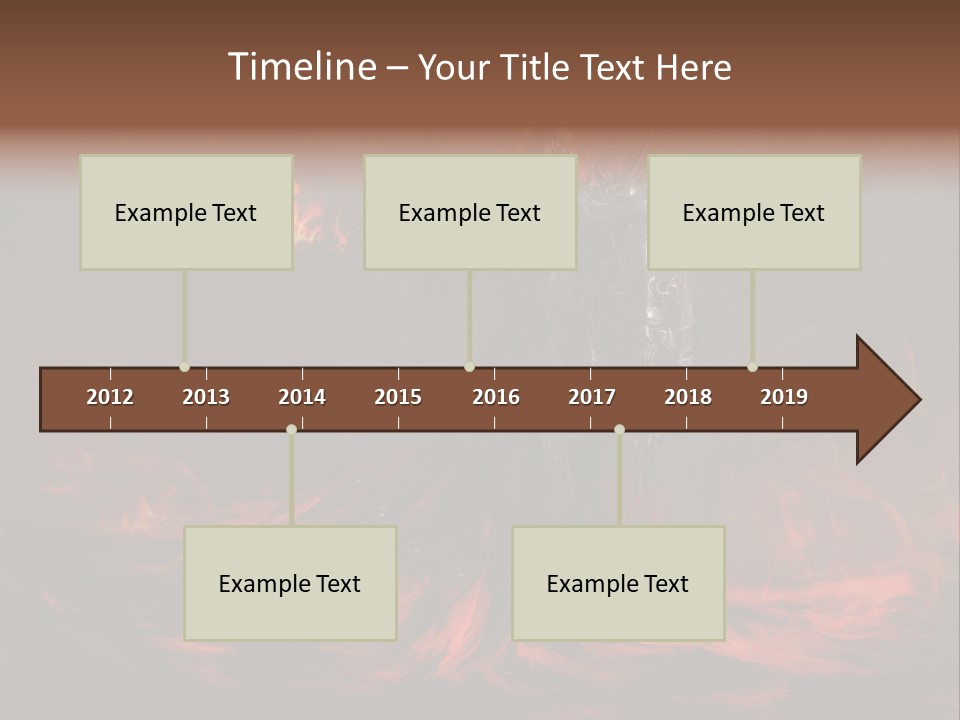 Timeline – Your Title Text Here

Example Text

Example Text

Example Text

2012 2013 2014 2015 2016 2017 2018 2019

Example Text

Example Text